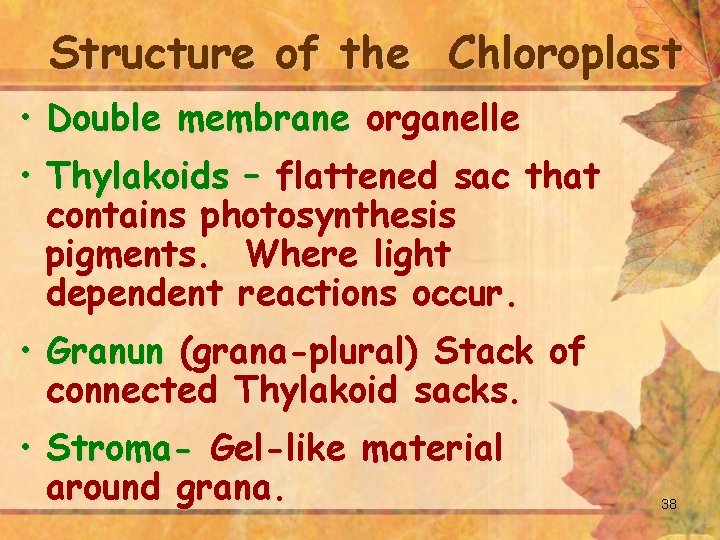 Structure of the Chloroplast

• Double membrane organelle

• Thylakoids – flattened sac that contains photosynthesis pigments. Where light dependent reactions occur.

• Granun (grana-plural) Stack of connected Thylakoid sacks.

• Stroma- Gel-like material around grana.

38